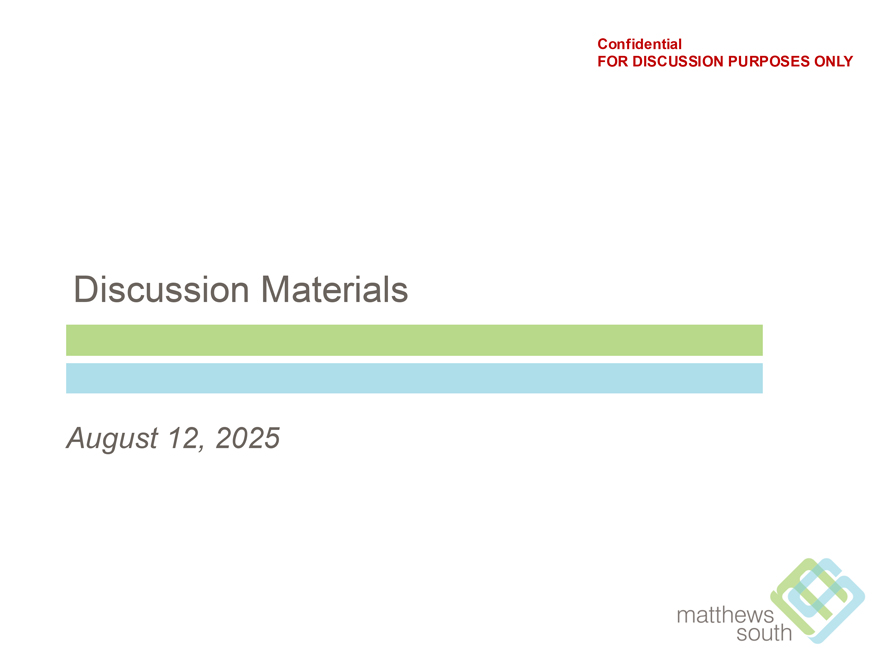 Confidential
FOR DISCUSSION PURPOSES ONLY

Discussion Materials

August 12, 2025

matthews
south